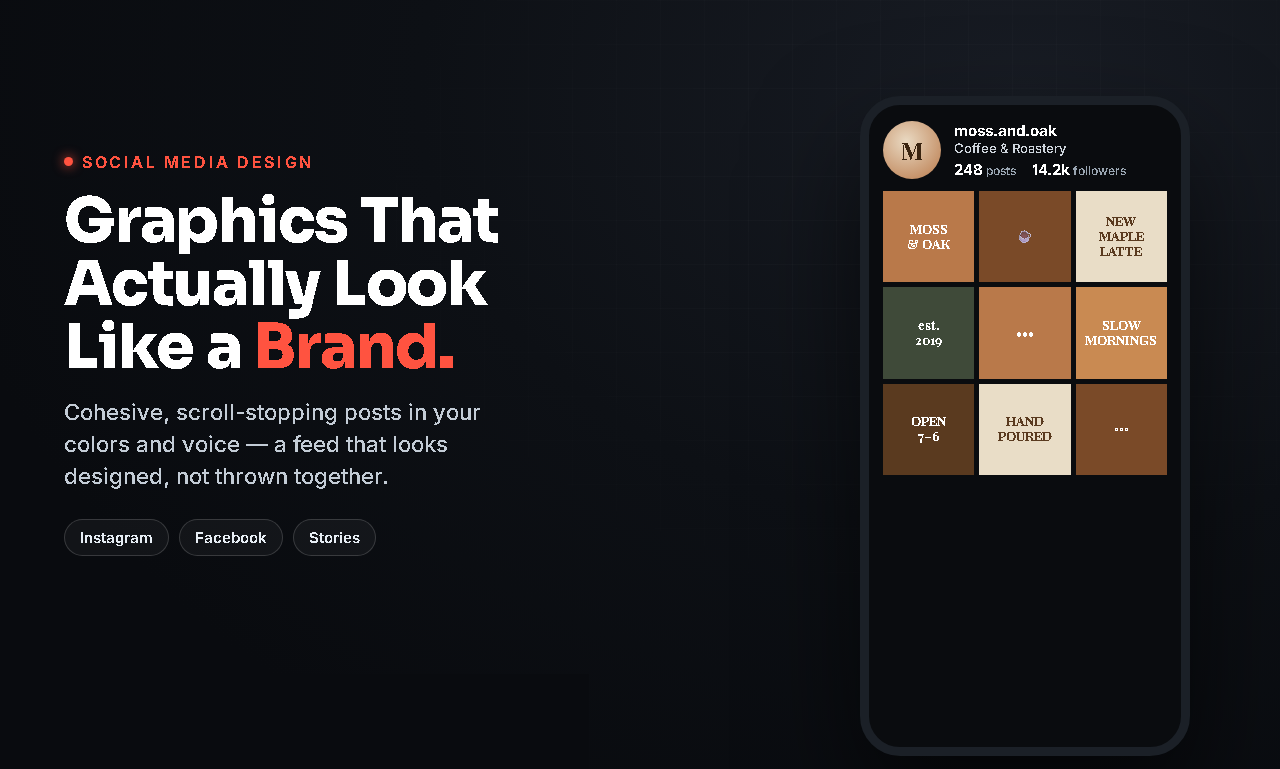 SOCIAL MEDIA DESIGN

Graphics That Actually Look Like a Brand.

Cohesive, scroll-stopping posts in your colors and voice — a feed that looks designed, not thrown together.

Instagram
Facebook
Stories

M
moss.and.oak
Coffee & Roastery
248 posts 14.2k followers

MOSS & OAK

NEW MAPLE LATTE

est. 2019

•••

SLOW MORNINGS

OPEN 7–6

HAND POURED

•••